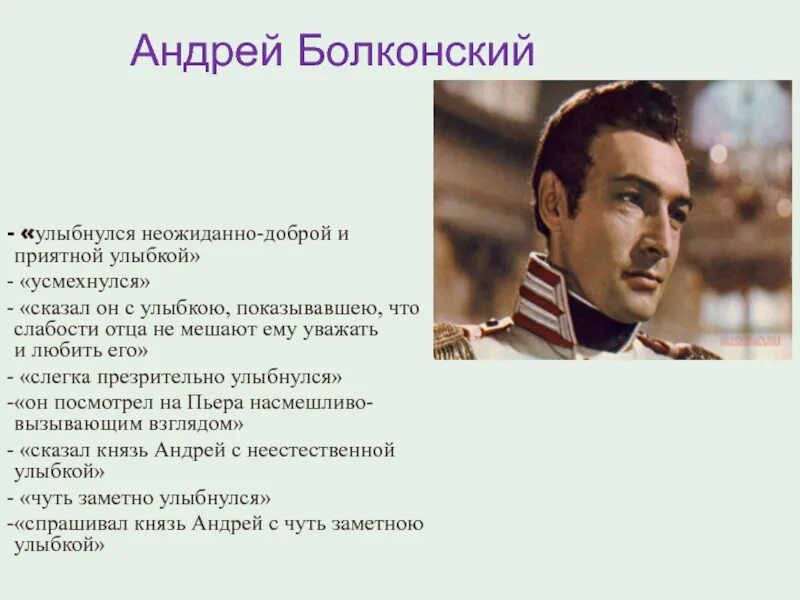 Андрей Болконский

- «улыбнулся неожиданно-доброй и приятной улыбкой»
- «усмехнулся»
- «сказал он с улыбкою, показывавшею, что слабости отца не мешают ему уважать и любить его»
- «слегка презрительно улыбнулся»
-«он посмотрел на Пьера насмешливо-вызывающим взглядом»
- «сказал князь Андрей с неестественной улыбкой»
- «чуть заметно улыбнулся»
-«спрашивал князь Андрей с чуть заметною улыбкой»